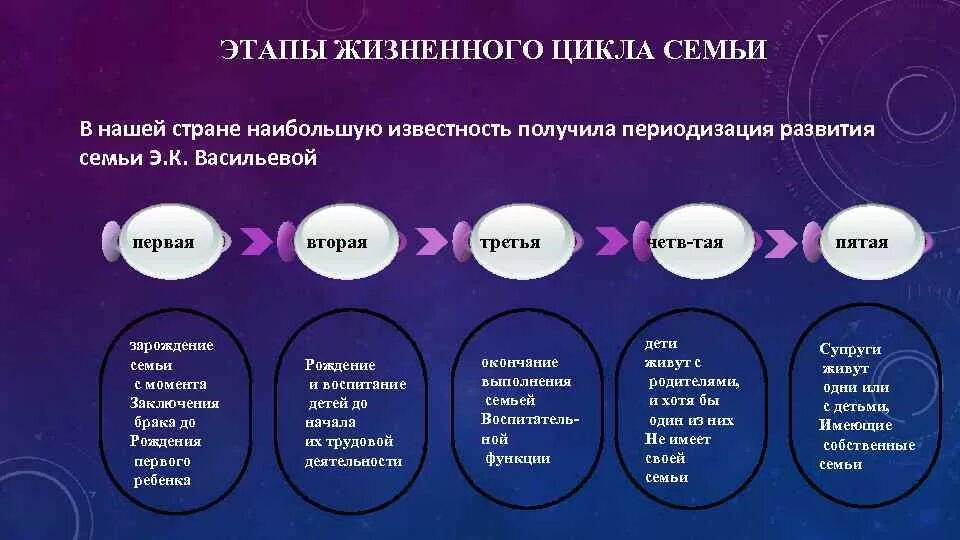 ЭТАПЫ ЖИЗНЕННОГО ЦИКЛА СЕМЬИ

В нашей стране наибольшую известность получила периодизация развития семьи Э.К. Васильевой

первая

вторая

третья

четв-тая

пятая

зарождение семьи с момента Заключения брака до Рождения первого ребенка

Рождение и воспитание детей до начала их трудовой деятельности

окончание выполнения семьей Воспитательной функции

дети живут с родителями, и хотя бы один из них Не имеет своей семьи

Супруги живут одни или с детьми, Имеющие собственные семьи